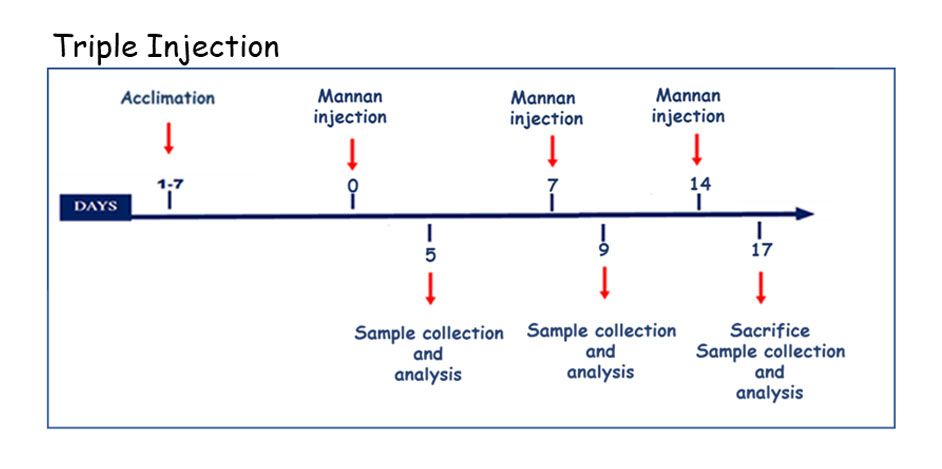 Triple Injection

Acclimation

Mannan injection

Mannan injection

Mannan injection

DAYS

1-7

0

7

14

5

9

17

Sample collection and analysis

Sample collection and analysis

Sacrifice Sample collection and analysis